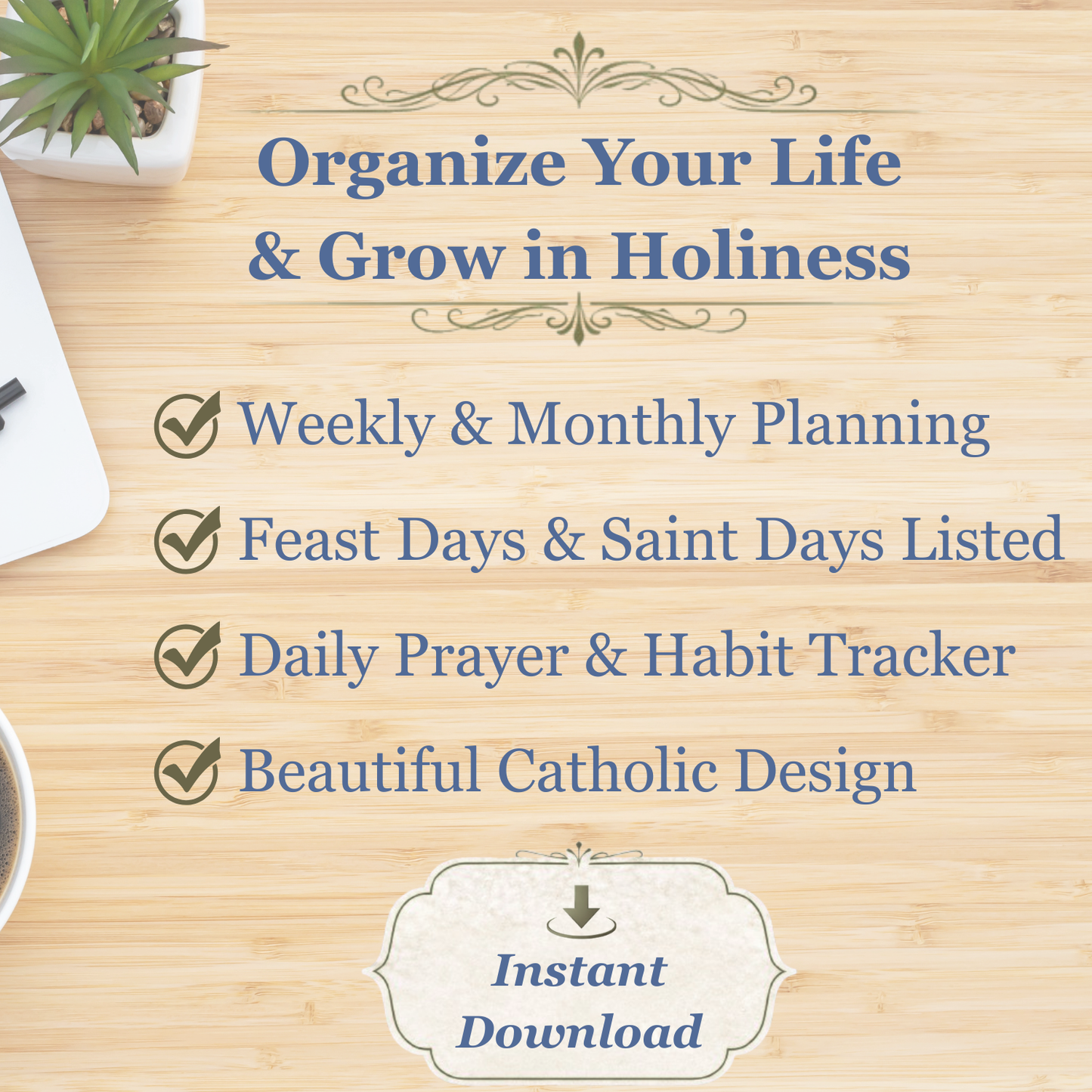 Organize Your Life & Grow in Holiness

Weekly & Monthly Planning

Feast Days & Saint Days Listed

Daily Prayer & Habit Tracker

Beautiful Catholic Design

Instant Download